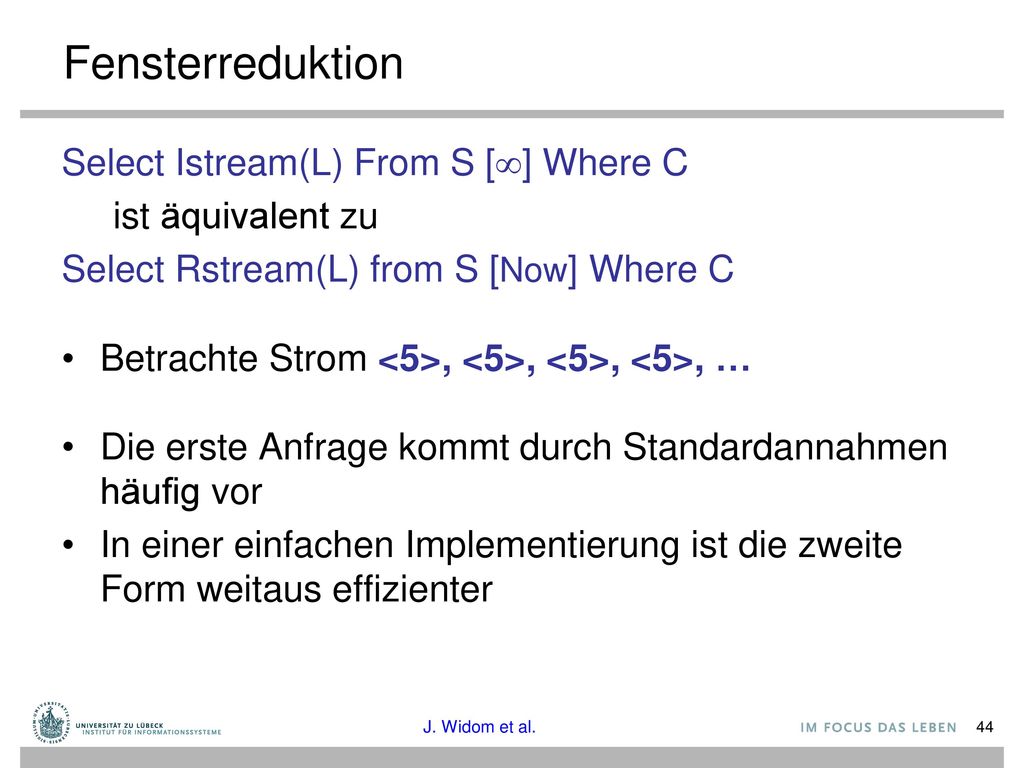 Fensterreduktion

Select Istream(L) From S [$\infty$] Where C
ist äquivalent zu
Select Rstream(L) from S [Now] Where C

• Betrachte Strom <5>, <5>, <5>, <5>, …

• Die erste Anfrage kommt durch Standardannahmen häufig vor

• In einer einfachen Implementierung ist die zweite Form weitaus effizienter

UNIVERSITÄT ZU LÜBECK
INSTITUT FÜR INFORMATIONSSYSTEME

J. Widom et al.

IM FOCUS DAS LEBEN 44